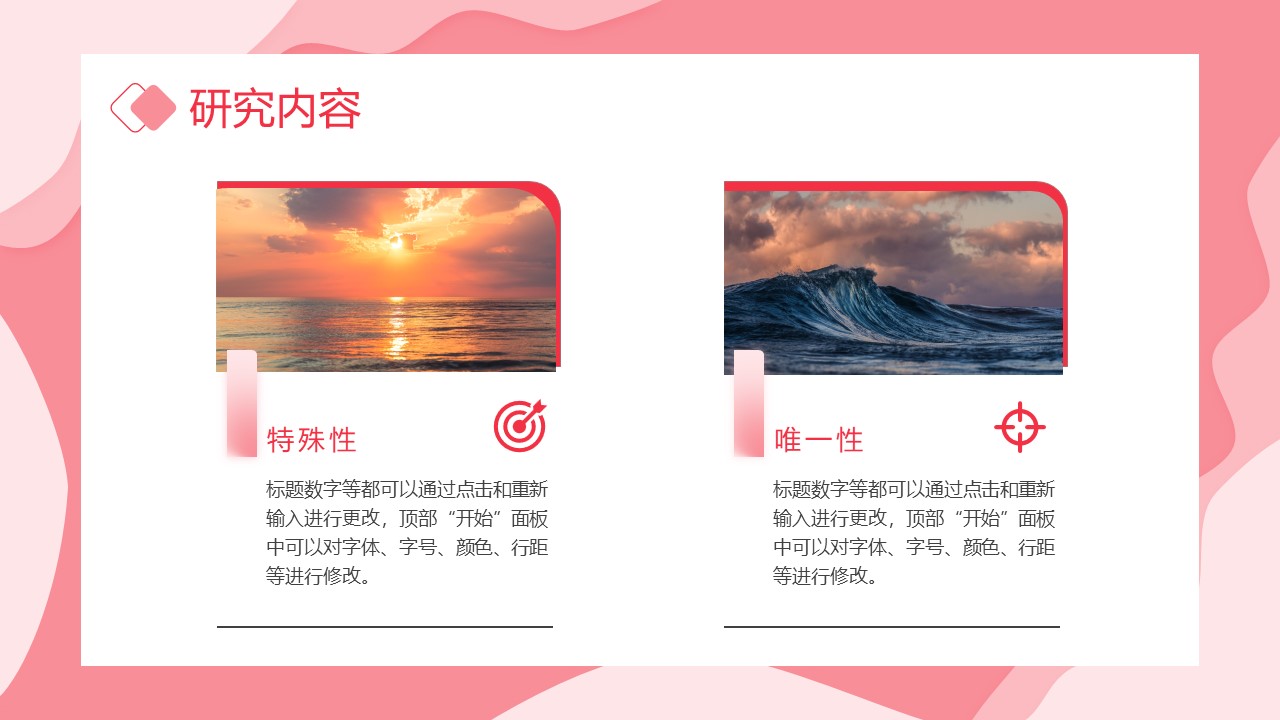 研究内容

特殊性

标题数字等都可以通过点击和重新输入进行更改，顶部“开始”面板中可以对字体、字号、颜色、行距等进行修改。

唯一性

标题数字等都可以通过点击和重新输入进行更改，顶部“开始”面板中可以对字体、字号、颜色、行距等进行修改。